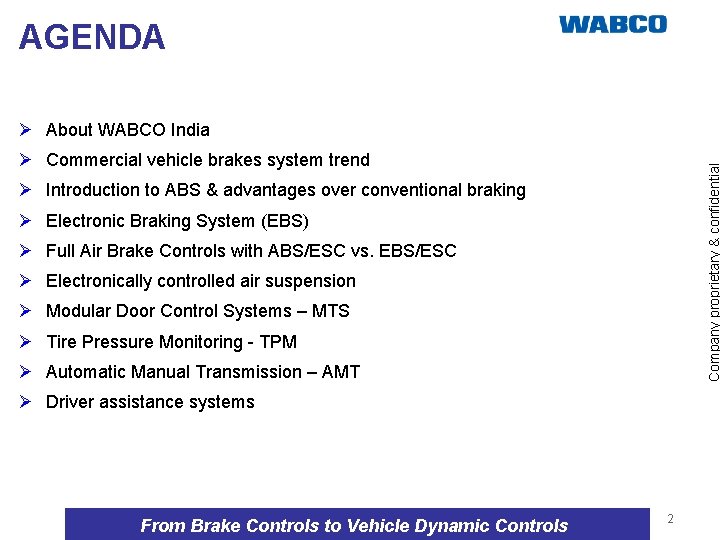 AGENDA

WABCO

➢ About WABCO India
➢ Commercial vehicle brakes system trend
➢ Introduction to ABS & advantages over conventional braking
➢ Electronic Braking System (EBS)
➢ Full Air Brake Controls with ABS/ESC vs. EBS/ESC
➢ Electronically controlled air suspension
➢ Modular Door Control Systems – MTS
➢ Tire Pressure Monitoring - TPM
➢ Automatic Manual Transmission – AMT
➢ Driver assistance systems

Company proprietary & confidential

From Brake Controls to Vehicle Dynamic Controls

2